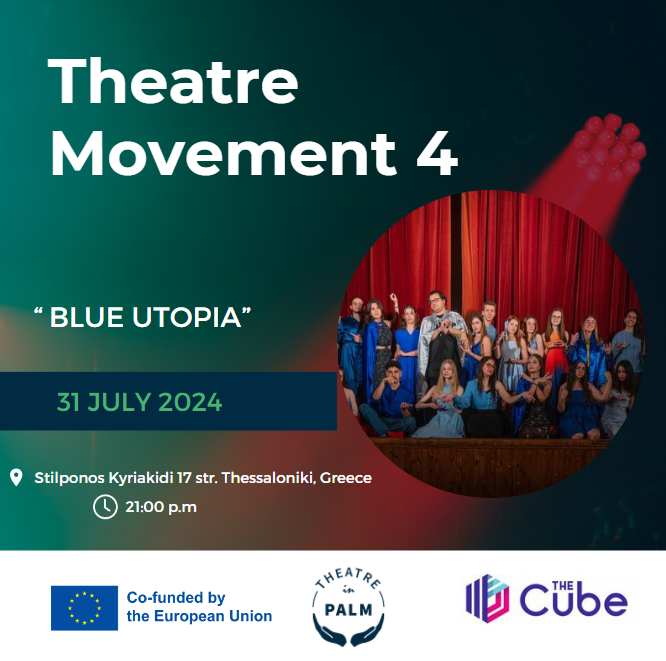 Theatre Movement 4

“ BLUE UTOPIA”

31 JULY 2024

Stilponos Kyriakidi 17 str. Thessaloniki, Greece

21:00 p.m

Co-funded by the European Union

THEATRE in PALM

THE Cube